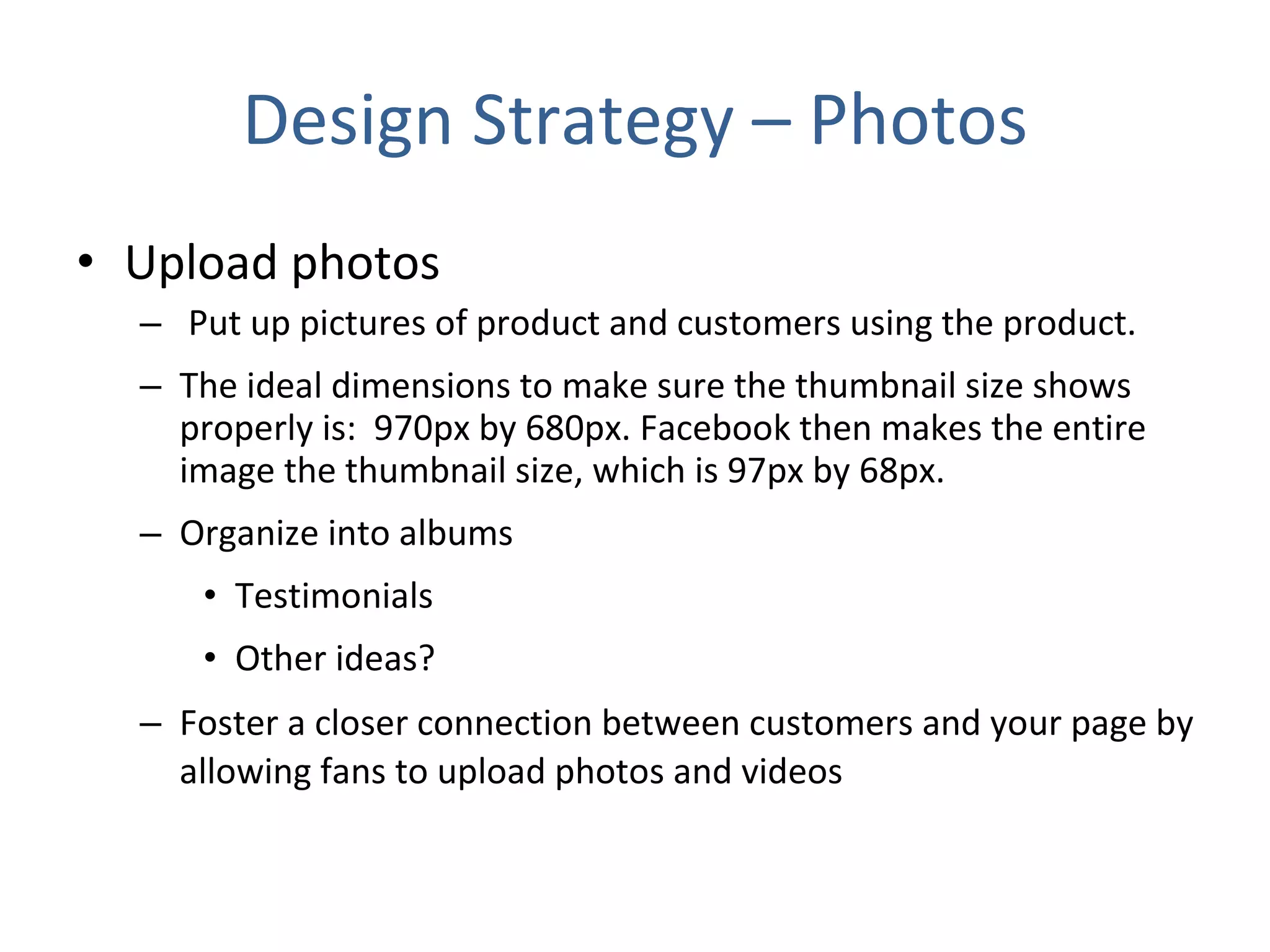 Design Strategy – Photos

• Upload photos
– Put up pictures of product and customers using the product.
– The ideal dimensions to make sure the thumbnail size shows properly is: 970px by 680px. Facebook then makes the entire image the thumbnail size, which is 97px by 68px.
– Organize into albums
• Testimonials
• Other ideas?
– Foster a closer connection between customers and your page by allowing fans to upload photos and videos